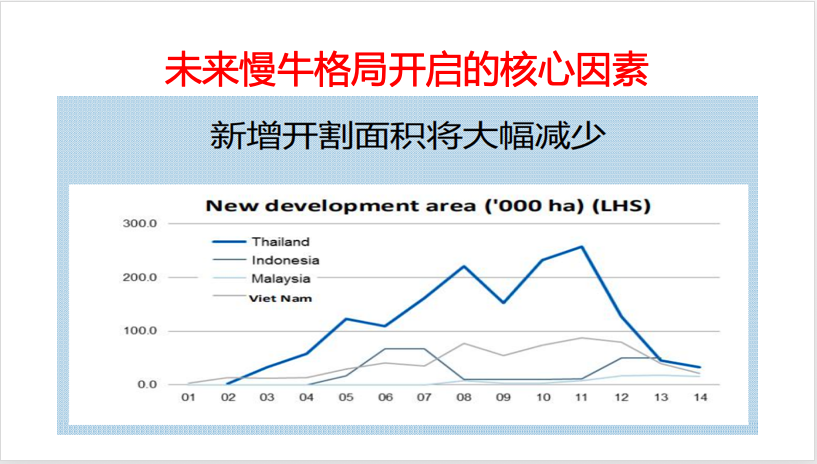 未来慢牛格局开启的核心因素

新增开割面积将大幅减少

New development area ('000 ha) (LHS)

300.0
200.0
100.0
0.0

Thailand
Indonesia
Malaysia
Viet Nam

01 02 03 04 05 06 07 08 09 10 11 12 13 14